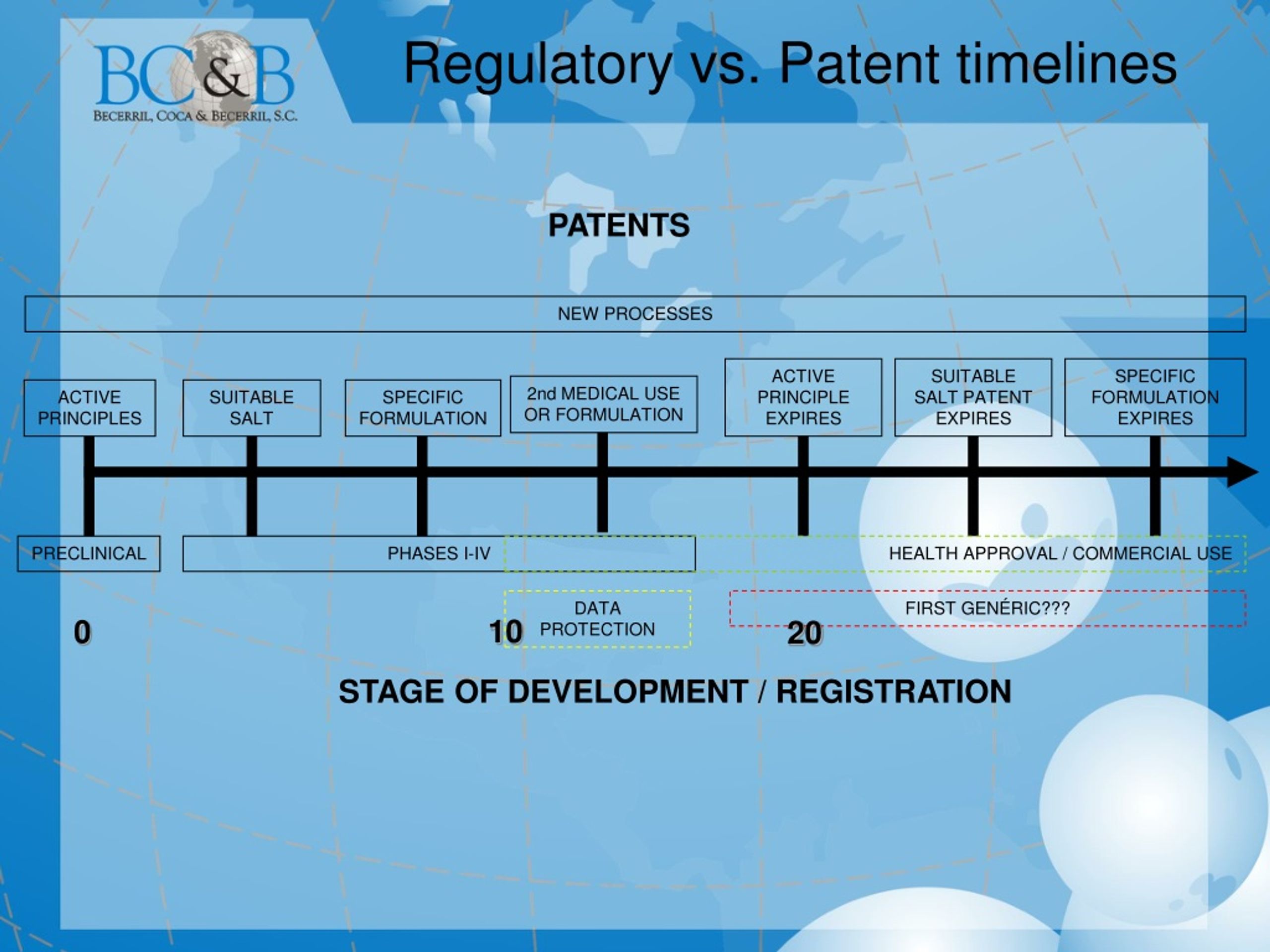 BC&B
BECERRIL, COCA & BECERRIL, S.C.

Regulatory vs. Patent timelines

PATENTS

NEW PROCESSES

ACTIVE PRINCIPLES

SUITABLE SALT

SPECIFIC FORMULATION

2nd MEDICAL USE OR FORMULATION

ACTIVE PRINCIPLE EXPIRES

SUITABLE SALT PATENT EXPIRES

SPECIFIC FORMULATION EXPIRES

PRECLINICAL

PHASES I-IV

HEALTH APPROVAL / COMMERCIAL USE

DATA PROTECTION

FIRST GENÉRIC???

0

10

20

STAGE OF DEVELOPMENT / REGISTRATION